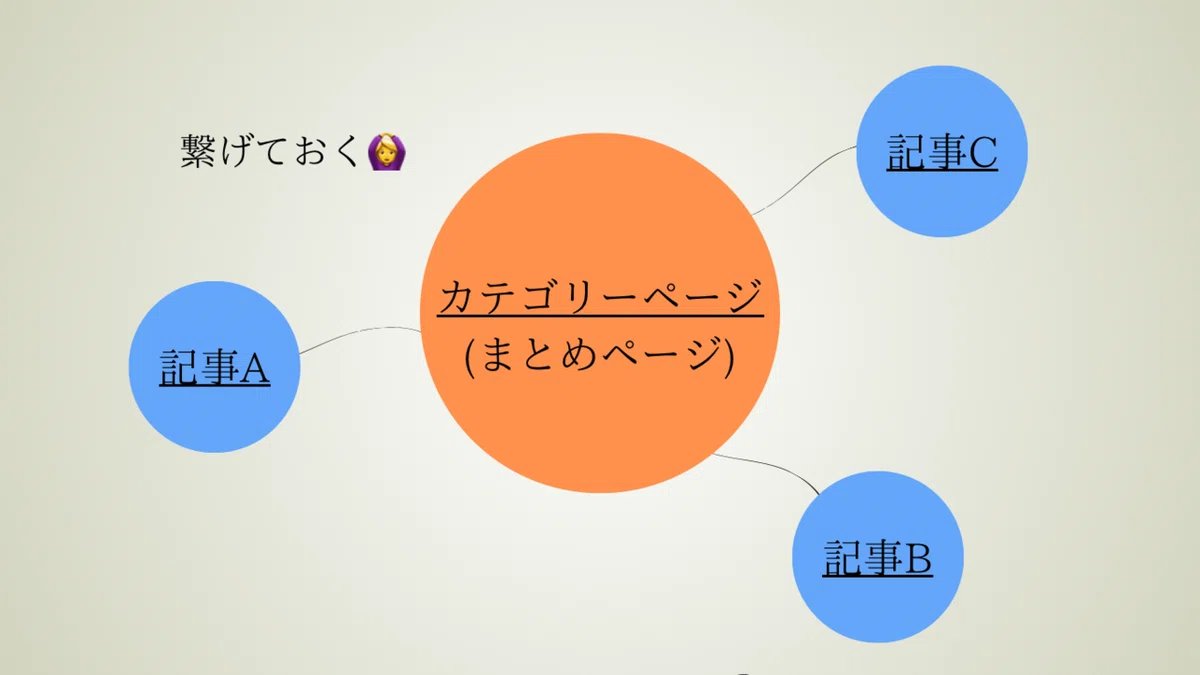 繋げておく🙆‍♀️

記事C

カテゴリーページ
(まとめページ)

記事A

記事B